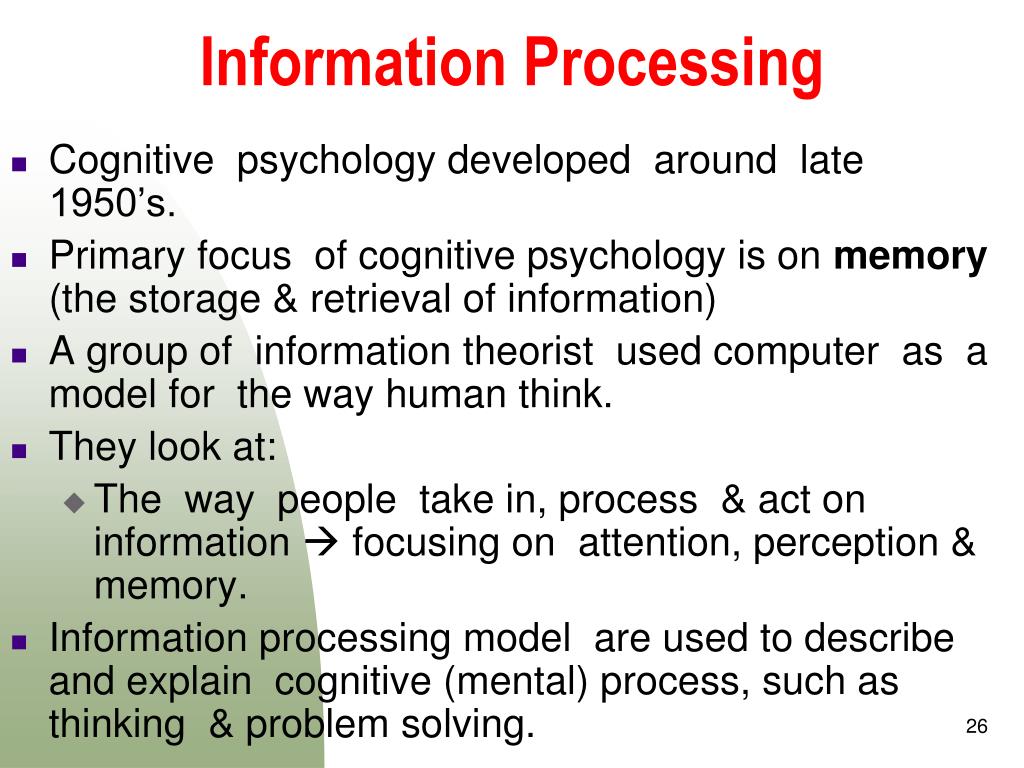 Information Processing

- Cognitive psychology developed around late 1950's.
- Primary focus of cognitive psychology is on **memory** (the storage & retrieval of information)
- A group of information theorist used computer as a model for the way human think.
- They look at:
  - The way people take in, process & act on information → focusing on attention, perception & memory.
- Information processing model are used to describe and explain cognitive (mental) process, such as thinking & problem solving.

26